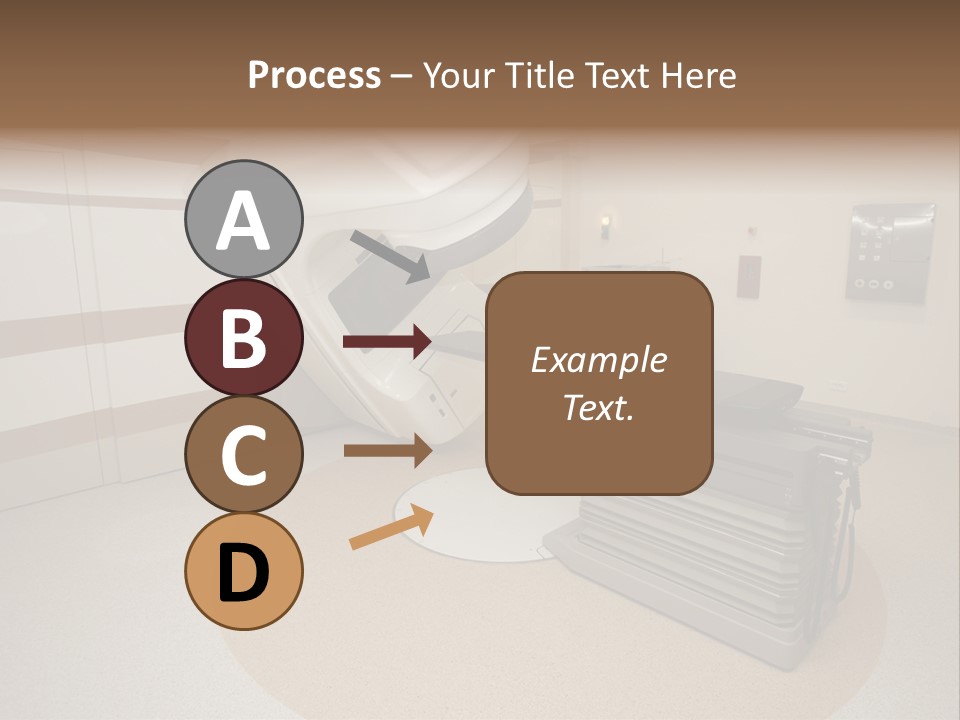 Process – Your Title Text Here

A

B

C

D

Example Text.